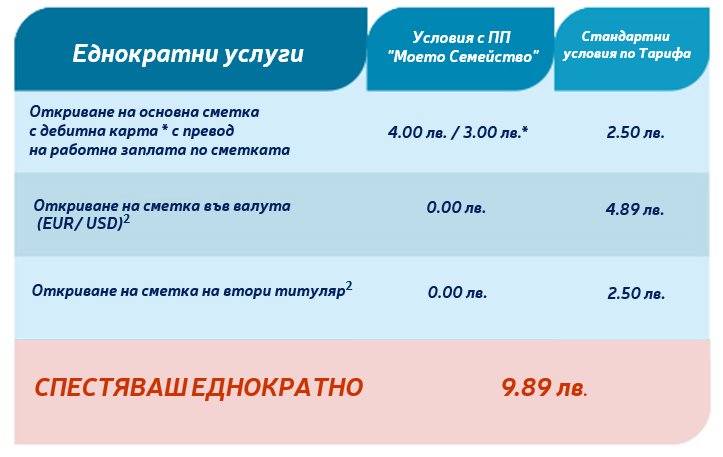 | Еднократни услуги | Условия с ПП "Моето Семейство" | Стандартни условия по Тарифа |
|---|---|---|
| Откриване на основна сметка с дебитна карта * с превод на работна заплата по сметката | 4.00 лв. / 3.00 лв.* | 2.50 лв. |
| Откриване на сметка във валута (EUR/ USD)$^2$ | 0.00 лв. | 4.89 лв. |
| Откриване на сметка на втори титуляр$^2$ | 0.00 лв. | 2.50 лв. |
| СПЕСТЯВАШ ЕДНОКРАТНО | 9.89 лв. | |